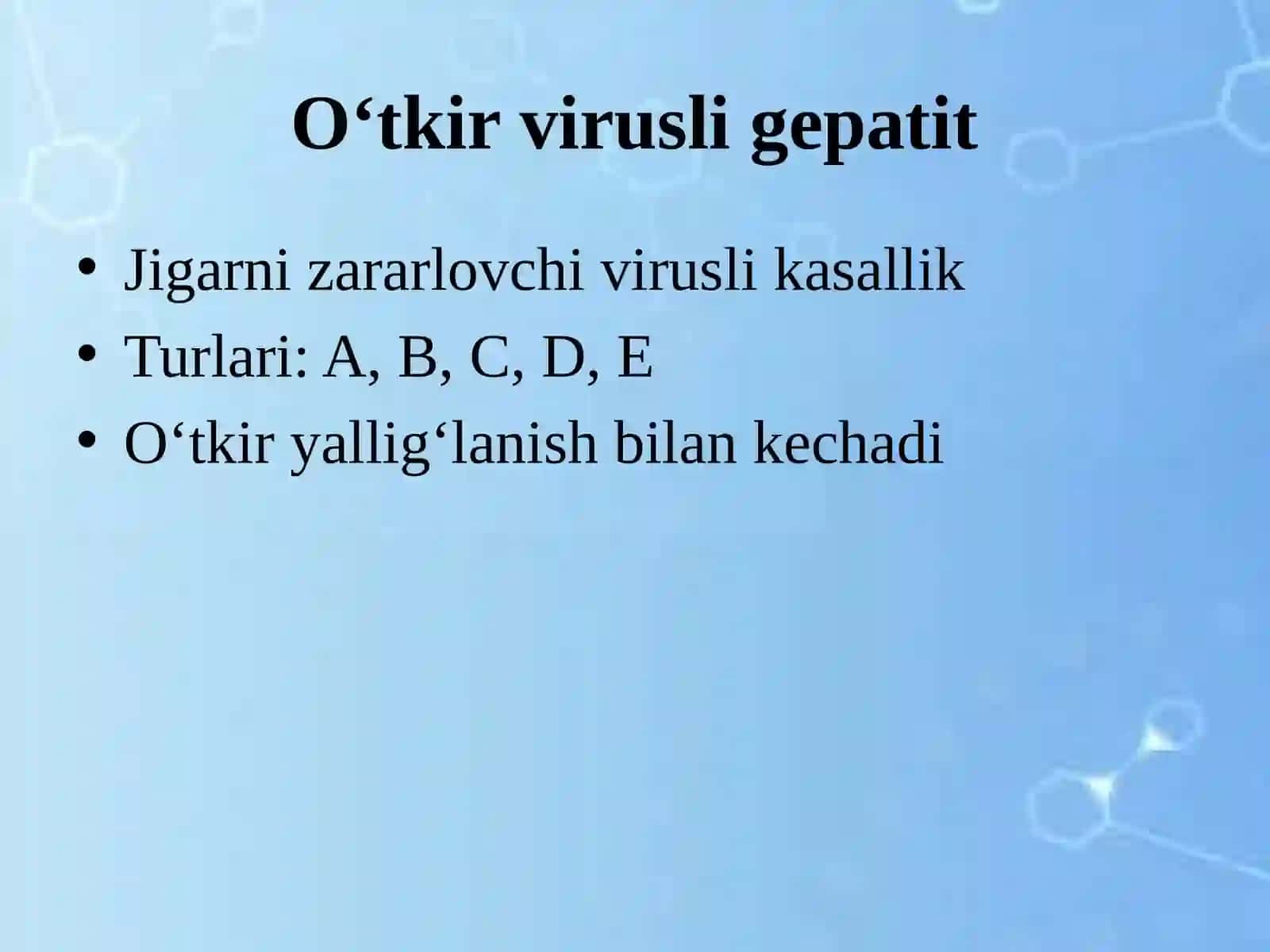 O‘tkir virusli gepatit

• Jigarni zararlovchi virusli kasallik
• Turlari: A, B, C, D, E
• O‘tkir yallig‘lanish bilan kechadi